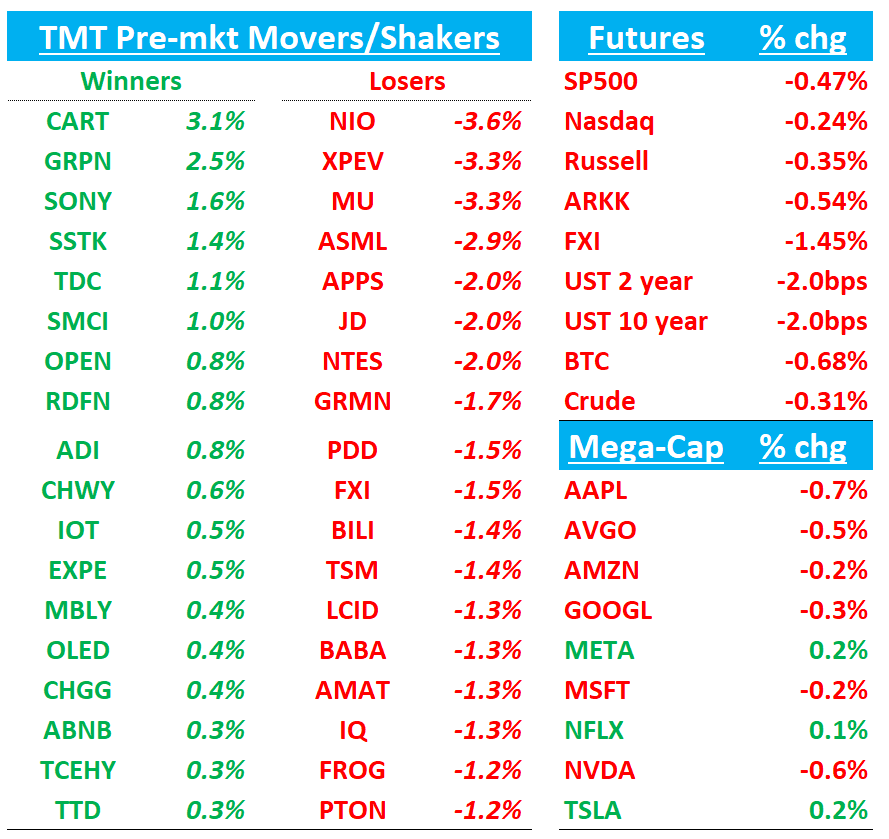 TMT Pre-mkt Movers/Shakers

| Winners | | Losers | |
|---|---|---|---|
| CART | 3.1% | NIO | -3.6% |
| GRPN | 2.5% | XPEV | -3.3% |
| SONY | 1.6% | MU | -3.3% |
| SSTK | 1.4% | ASML | -2.9% |
| TDC | 1.1% | APPS | -2.0% |
| SMCI | 1.0% | JD | -2.0% |
| OPEN | 0.8% | NTES | -2.0% |
| RDFN | 0.8% | GRMN | -1.7% |
| ADI | 0.8% | PDD | -1.5% |
| CHWY | 0.6% | FXI | -1.5% |
| IOT | 0.5% | BILI | -1.4% |
| EXPE | 0.5% | TSM | -1.4% |
| MBLY | 0.4% | LCID | -1.3% |
| OLED | 0.4% | BABA | -1.3% |
| CHGG | 0.4% | AMAT | -1.3% |
| ABNB | 0.3% | IQ | -1.3% |
| TCEHY | 0.3% | FROG | -1.2% |
| TTD | 0.3% | PTON | -1.2% |

| Futures | % chg |
|---|---|
| SP500 | -0.47% |
| Nasdaq | -0.24% |
| Russell | -0.35% |
| ARKK | -0.54% |
| FXI | -1.45% |
| UST 2 year | -2.0bps |
| UST 10 year | -2.0bps |
| BTC | -0.68% |
| Crude | -0.31% |

| Mega-Cap | % chg |
|---|---|
| AAPL | -0.7% |
| AVGO | -0.5% |
| AMZN | -0.2% |
| GOOGL | -0.3% |
| META | 0.2% |
| MSFT | -0.2% |
| NFLX | 0.1% |
| NVDA | -0.6% |
| TSLA | 0.2% |